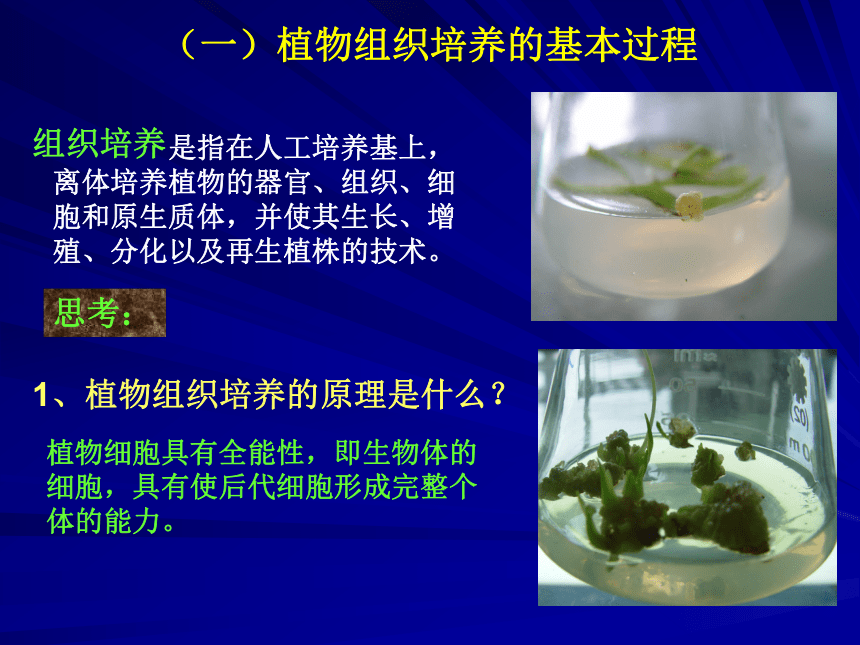 （一）植物组织培养的基本过程

组织培养是指在人工培养基上，离体培养植物的器官、组织、细胞和原生质体，并使其生长、增殖、分化以及再生植株的技术。

思考：

1、植物组织培养的原理是什么？

植物细胞具有全能性，即生物体的细胞，具有使后代细胞形成完整个体的能力。